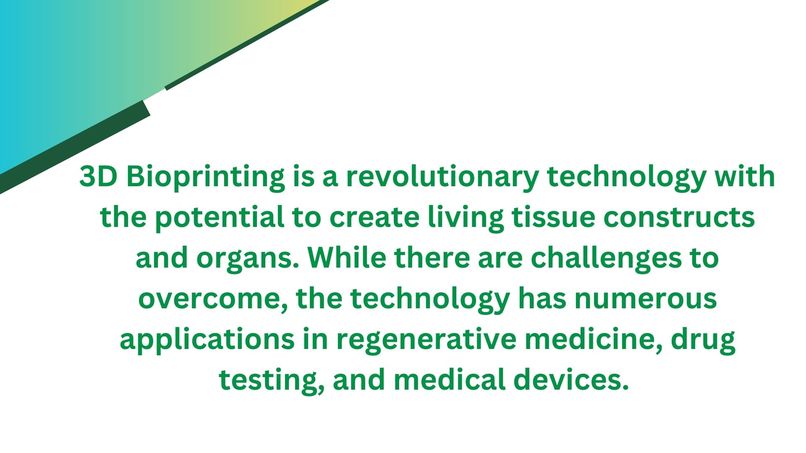 3D Bioprinting is a revolutionary technology with the potential to create living tissue constructs and organs. While there are challenges to overcome, the technology has numerous applications in regenerative medicine, drug testing, and medical devices.